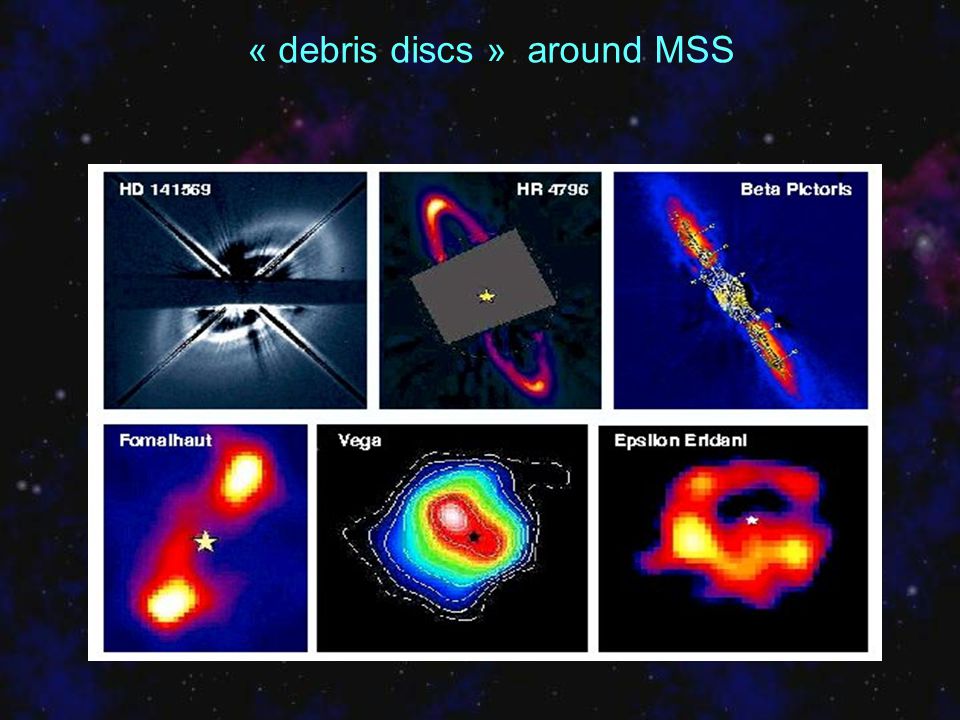 « debris discs » around MSS

HD 141569

HR 4796

Beta Pictoris

Fomalhaut

Vega

Epsilon Eridani